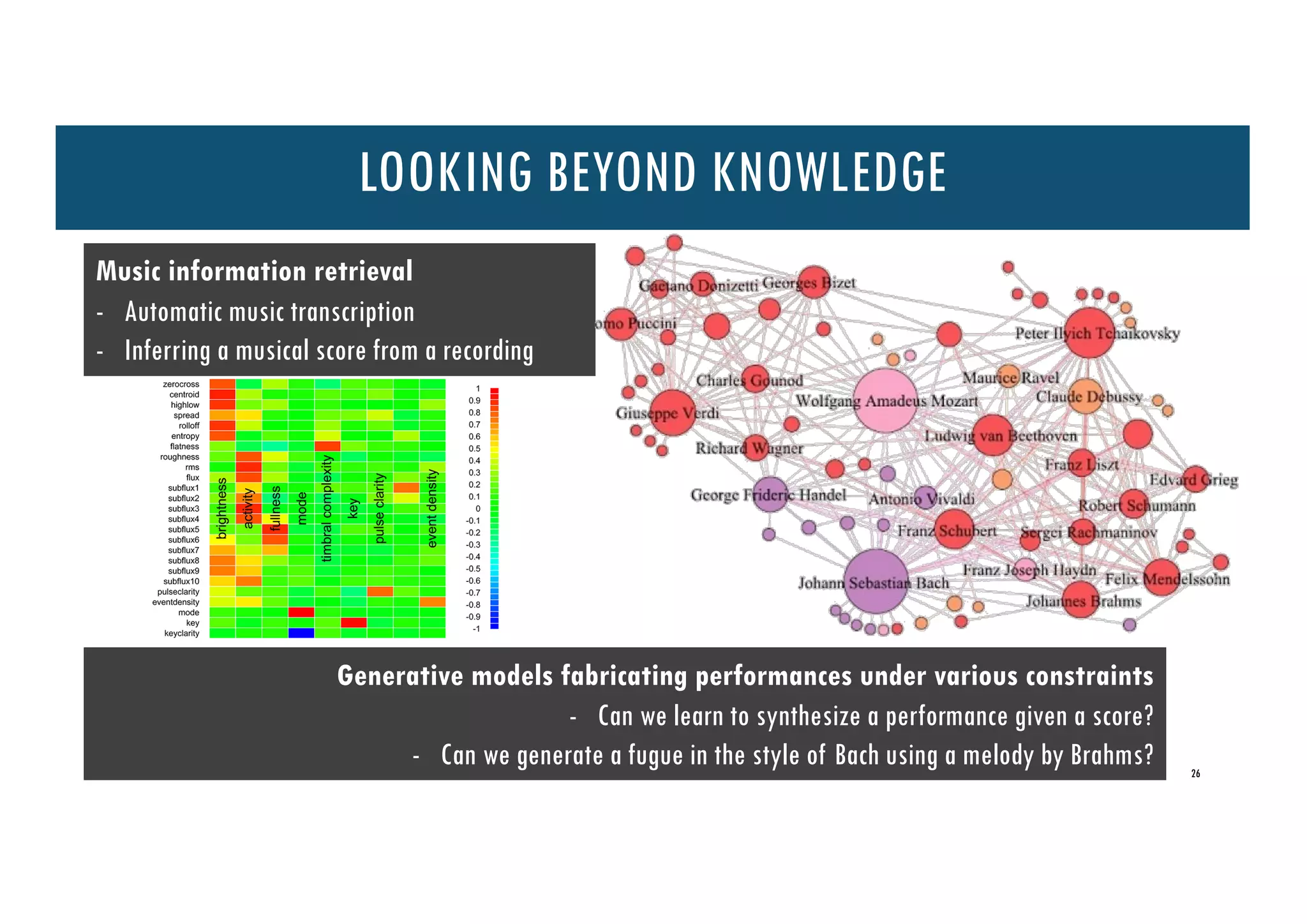 LOOKING BEYOND KNOWLEDGE

Music information retrieval

- Automatic music transcription
- Inferring a musical score from a recording

zerocross
centroid
highlow
spread
rolloff
entropy
flatness
roughness
rms
flux
subflux1
subflux2
subflux3
subflux4
subflux5
subflux6
subflux7
subflux8
subflux9
subflux10
pulseclarity
eventdensity
mode
key
keyclarity

brightness activity fullness mode timbral complexity key pulse clarity event density

1 0.9 0.8 0.7 0.6 0.5 0.4 0.3 0.2 0.1 0 -0.1 -0.2 -0.3 -0.4 -0.5 -0.6 -0.7 -0.8 -0.9 -1

Gaetano Donizetti Georges Bizet
omo Puccini
Peter Ilyich Tchaikovsky
Charles Gounod
Maurice Ravel
Wolfgang Amadeus Mozart
Claude Debussy
Giuseppe Verdi
Ludwig van Beethoven
Richard Wagner
Franz Liszt
Edvard Grieg
George Frideric Handel
Antonio Vivaldi
Robert Schumann
Franz Schubert
Sergei Rachmaninov
Franz Joseph Haydn
Johann Sebastian Bach
Felix Mendelssohn
Johannes Brahms

Generative models fabricating performances under various constraints
- Can we learn to synthesize a performance given a score?
- Can we generate a fugue in the style of Bach using a melody by Brahms?

26